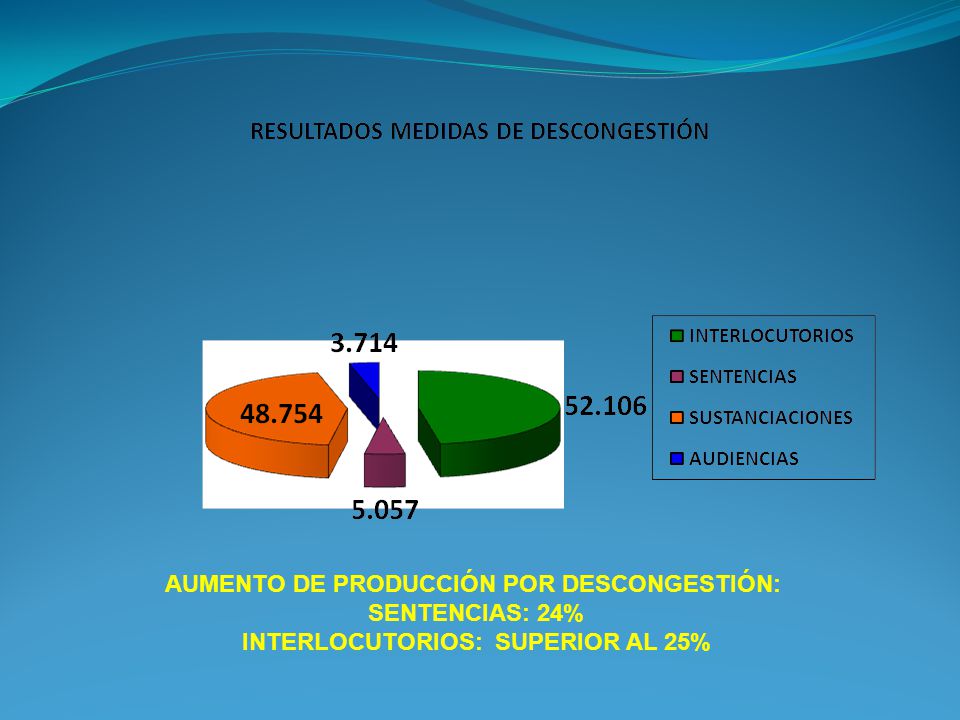 RESULTADOS MEDIDAS DE DESCONGESTIÓN

3.714

48.754

52.106

5.057

INTERLOCUTORIOS
SENTENCIAS
SUSTANCIACIONES
AUDIENCIAS

AUMENTO DE PRODUCCIÓN POR DESCONGESTIÓN:
SENTENCIAS: 24%
INTERLOCUTORIOS: SUPERIOR AL 25%